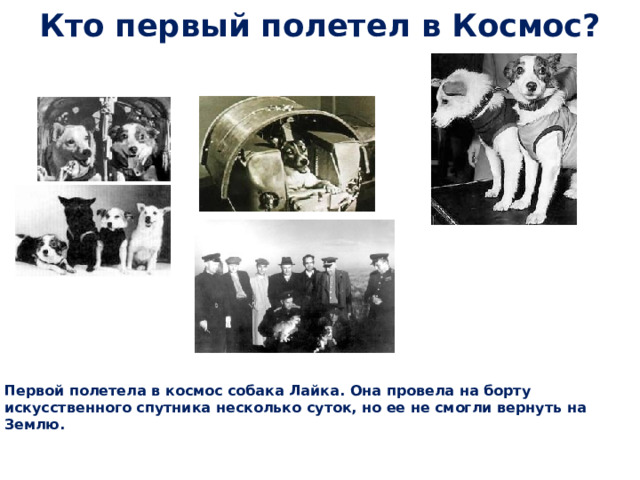 Кто первый полетел в Космос?

Первой полетела в космос собака Лайка. Она провела на борту искусственного спутника несколько суток, но ее не смогли вернуть на Землю.